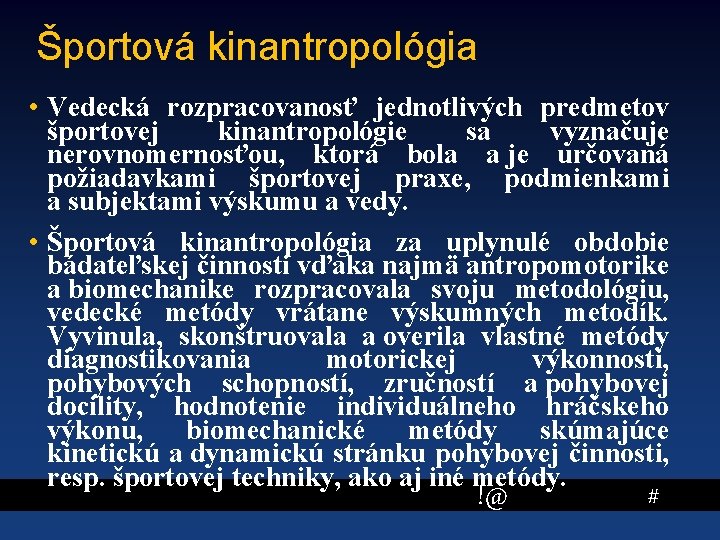 Športová kinantropológia

• Vedecká rozpracovanosť jednotlivých predmetov športovej kinantropológie sa vyznačuje nerovnomernosťou, ktorá bola a je určovaná požiadavkami športovej praxe, podmienkami a subjektami výskumu a vedy.

• Športová kinantropológia za uplynulé obdobie bádateľskej činnosti vďaka najmä antropomotorike a biomechanike rozpracovala svoju metodológiu, vedecké metódy vrátane výskumných metodík. Vyvinula, skonštruovala a overila vlastné metódy diagnostikovania motorickej výkonnosti, pohybových schopností, zručností a pohybovej docility, hodnotenie individuálneho hráčskeho výkonu, biomechanické metódy skúmajúce kinetickú a dynamickú stránku pohybovej činnosti, resp. športovej techniky, ako aj iné metódy.

!@ #